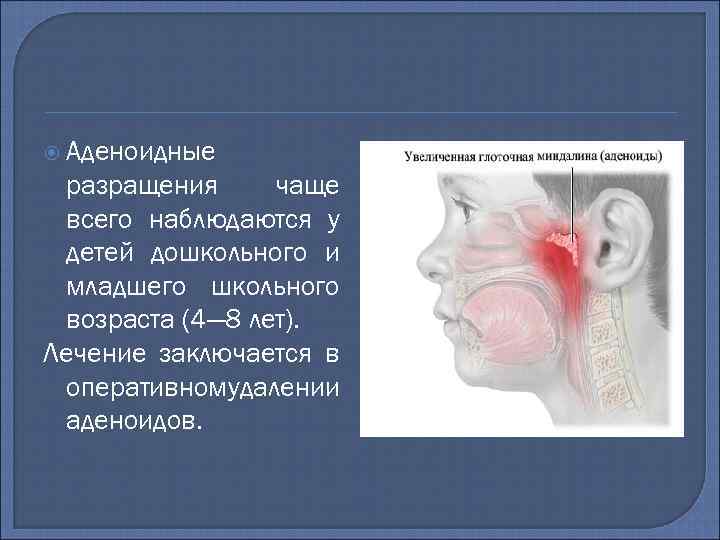 Аденоидные разращения чаще всего наблюдаются у детей дошкольного и младшего школьного возраста (4—8 лет).

Лечение заключается в оперативномудалении аденоидов.

Увеличенная глоточная миндалина (аденоиды)